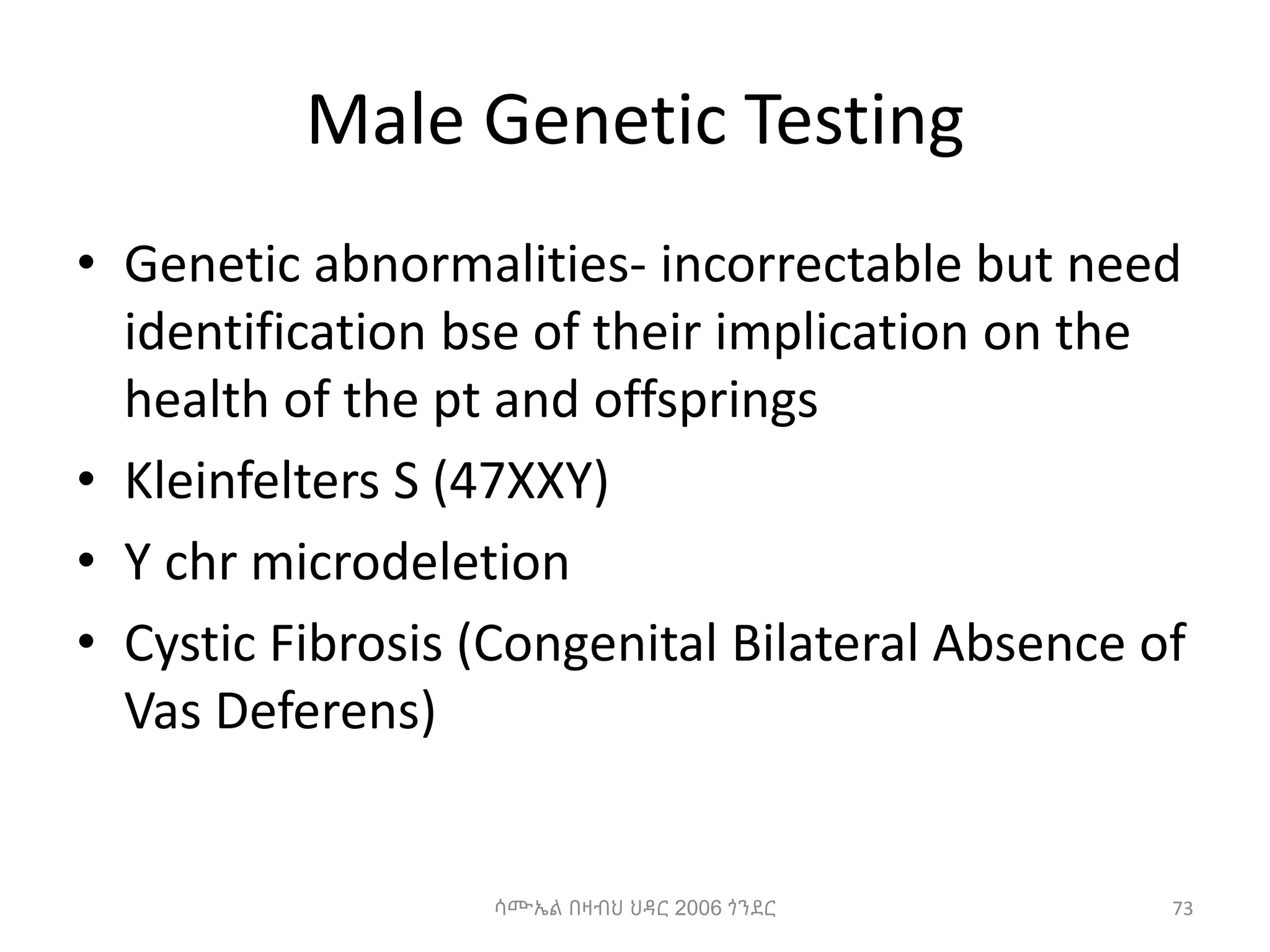 Male Genetic Testing

• Genetic abnormalities- incorrectable but need identification bse of their implication on the health of the pt and offsprings
• Kleinfelters S (47XXY)
• Y chr microdeletion
• Cystic Fibrosis (Congenital Bilateral Absence of Vas Deferens)

ሳሙኤል በዛብህ ህዳር 2006 ጎንደር

73